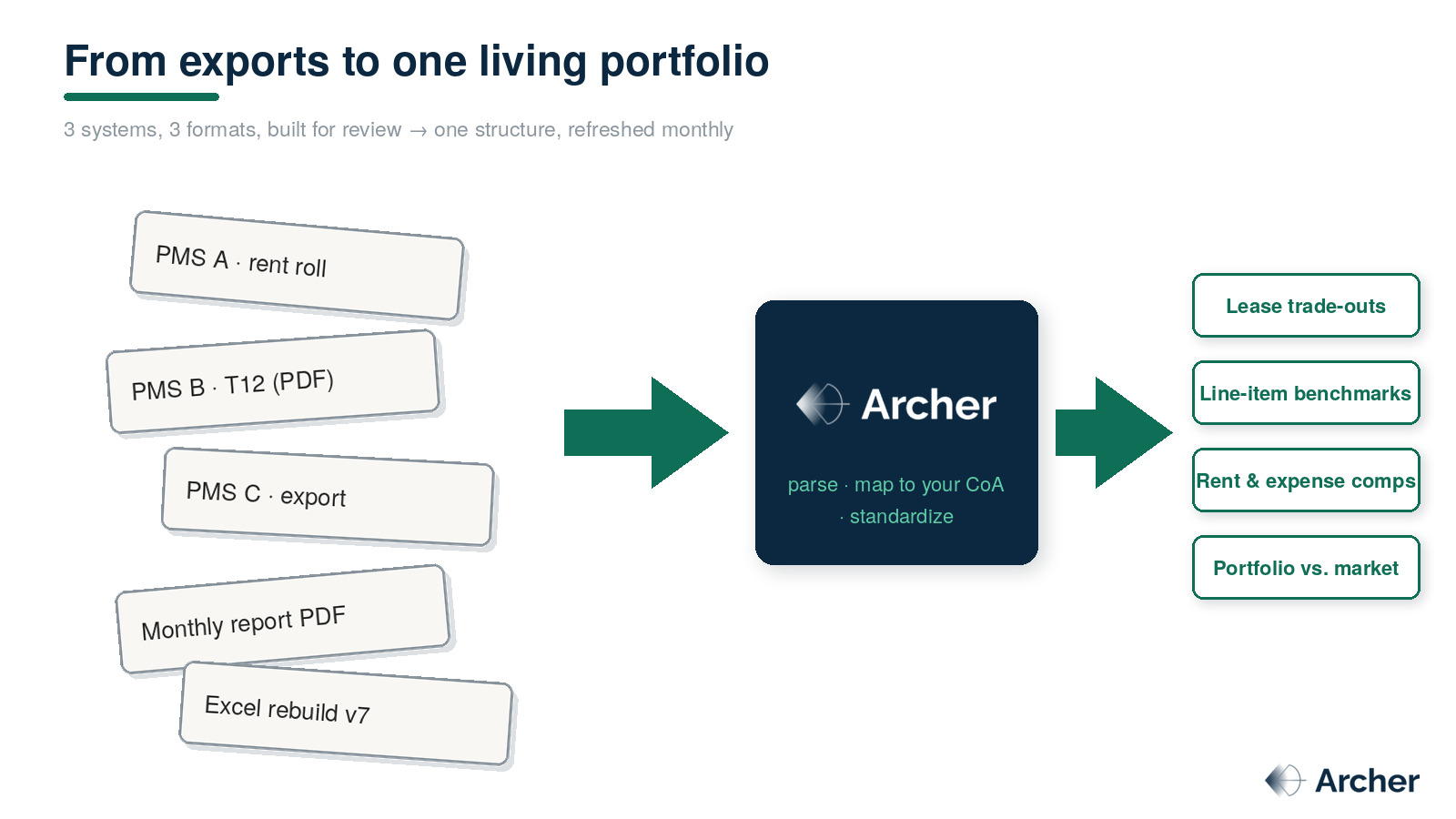 From exports to one living portfolio

3 systems, 3 formats, built for review → one structure, refreshed monthly

PMS A · rent roll

PMS B · T12 (PDF)

PMS C · export

Monthly report PDF

Excel rebuild v7

Archer

parse · map to your CoA · standardize

Lease trade-outs

Line-item benchmarks

Rent & expense comps

Portfolio vs. market

Archer